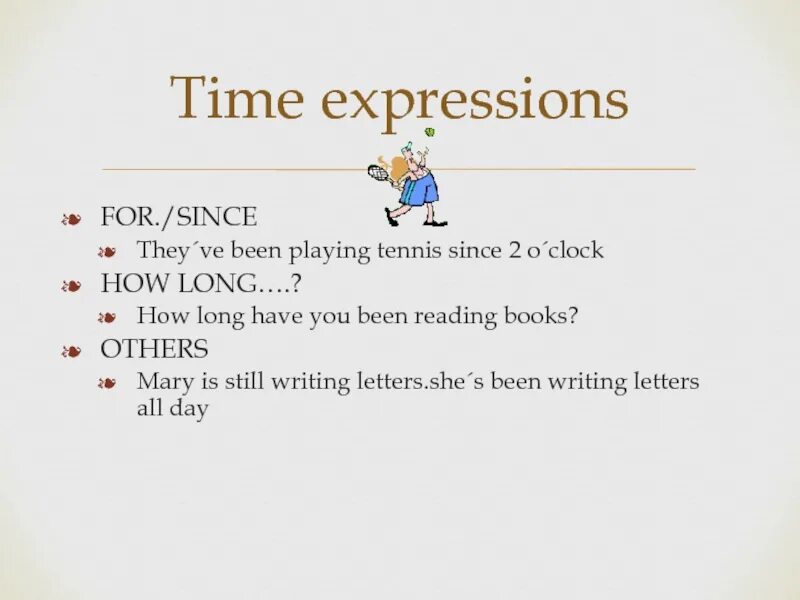 Time expressions

FOR./SINCE
They´ve been playing tennis since 2 o´clock
HOW LONG….?
How long have you been reading books?
OTHERS
Mary is still writing letters.she´s been writing letters all day